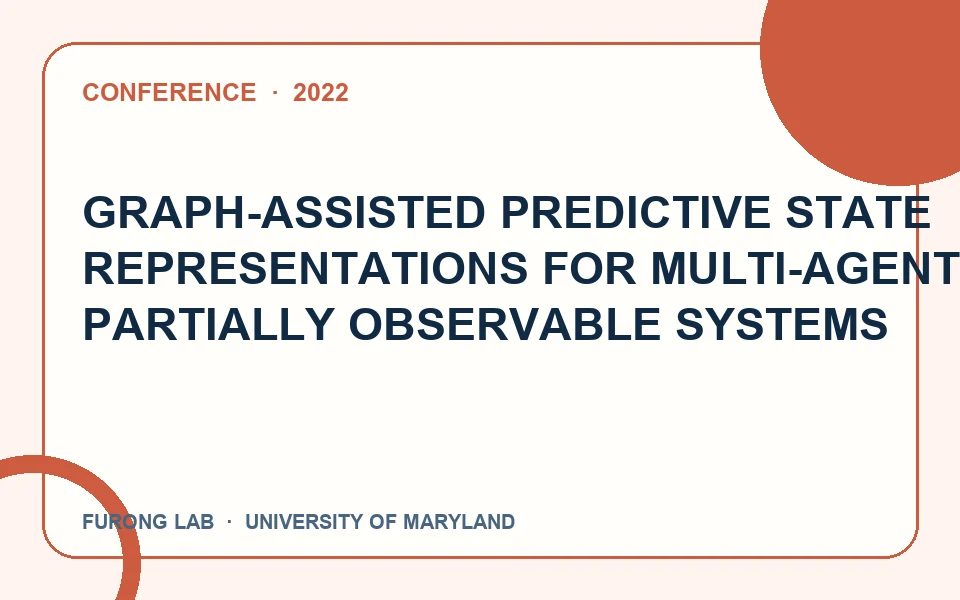 CONFERENCE · 2022

GRAPH-ASSISTED PREDICTIVE STATE REPRESENTATIONS FOR MULTI-AGENT PARTIALLY OBSERVABLE SYSTEMS

FURONG LAB · UNIVERSITY OF MARYLAND